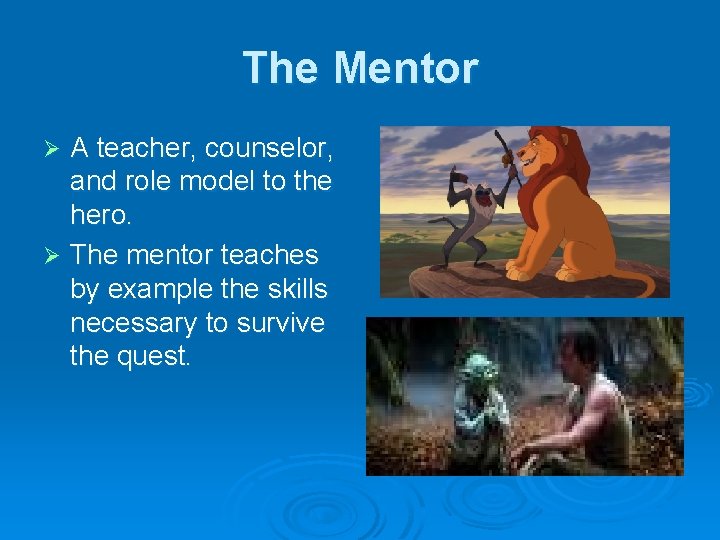 The Mentor

➢ A teacher, counselor, and role model to the hero.

➢ The mentor teaches by example the skills necessary to survive the quest.